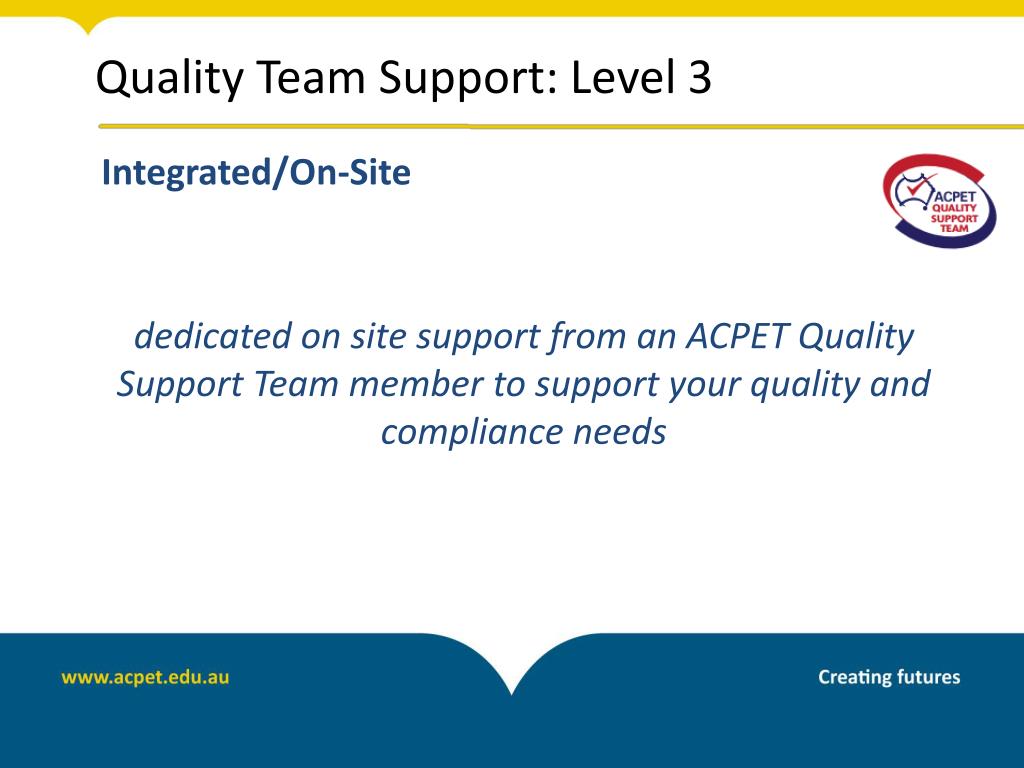 Quality Team Support: Level 3

Integrated/On-Site

ACPET QUALITY SUPPORT TEAM

dedicated on site support from an ACPET Quality Support Team member to support your quality and compliance needs

www.acpet.edu.au

Creating futures